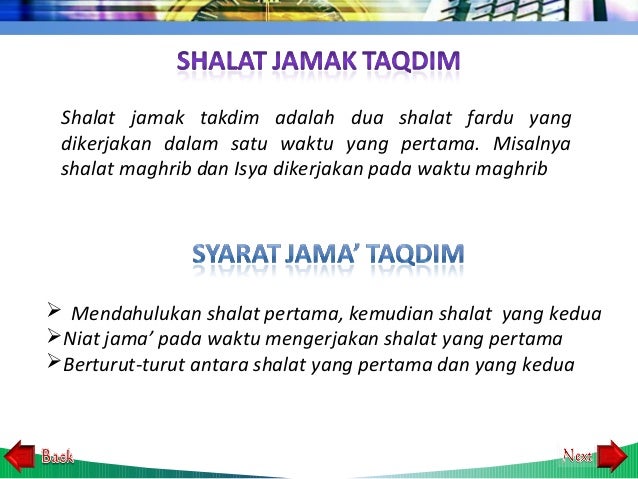 SHALAT JAMAK TAQDIM

Shalat jamak takdim adalah dua shalat fardu yang dikerjakan dalam satu waktu yang pertama. Misalnya shalat maghrib dan Isya dikerjakan pada waktu maghrib

SYARAT JAMA' TAQDIM

➢ Mendahulukan shalat pertama, kemudian shalat yang kedua
➢ Niat jama' pada waktu mengerjakan shalat yang pertama
➢ Berturut-turut antara shalat yang pertama dan yang kedua

Back

Next